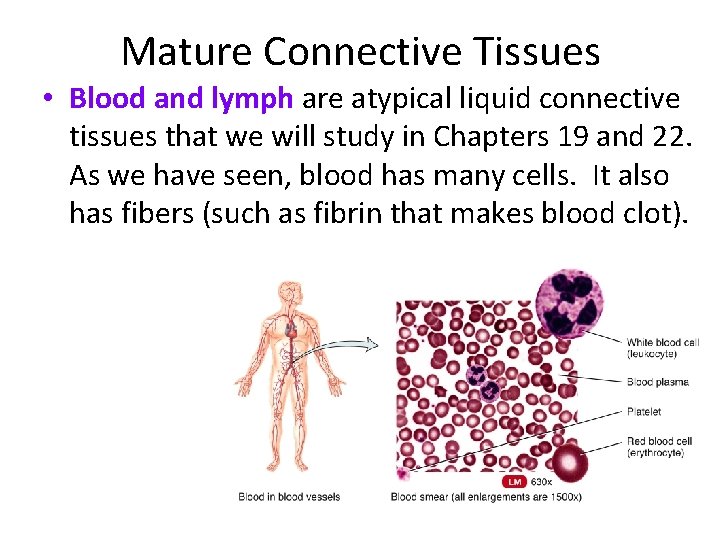 Mature Connective Tissues

• Blood and lymph are atypical liquid connective tissues that we will study in Chapters 19 and 22. As we have seen, blood has many cells. It also has fibers (such as fibrin that makes blood clot).

White blood cell (leukocyte)

Blood plasma

Platelet

Red blood cell (erythrocyte)

LM 630x

Blood in blood vessels

Blood smear (all enlargements are 1500x)